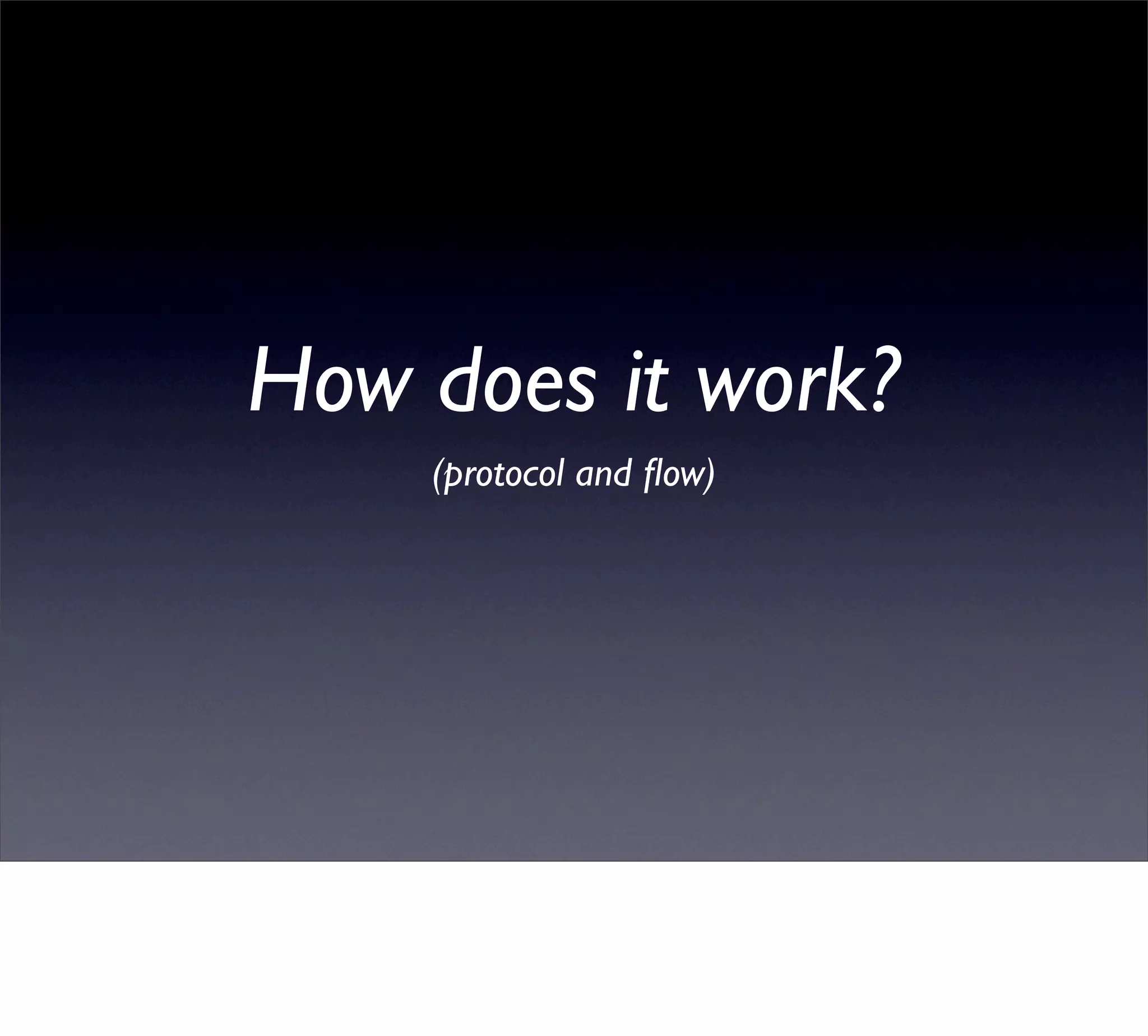 How does it work?

(protocol and flow)